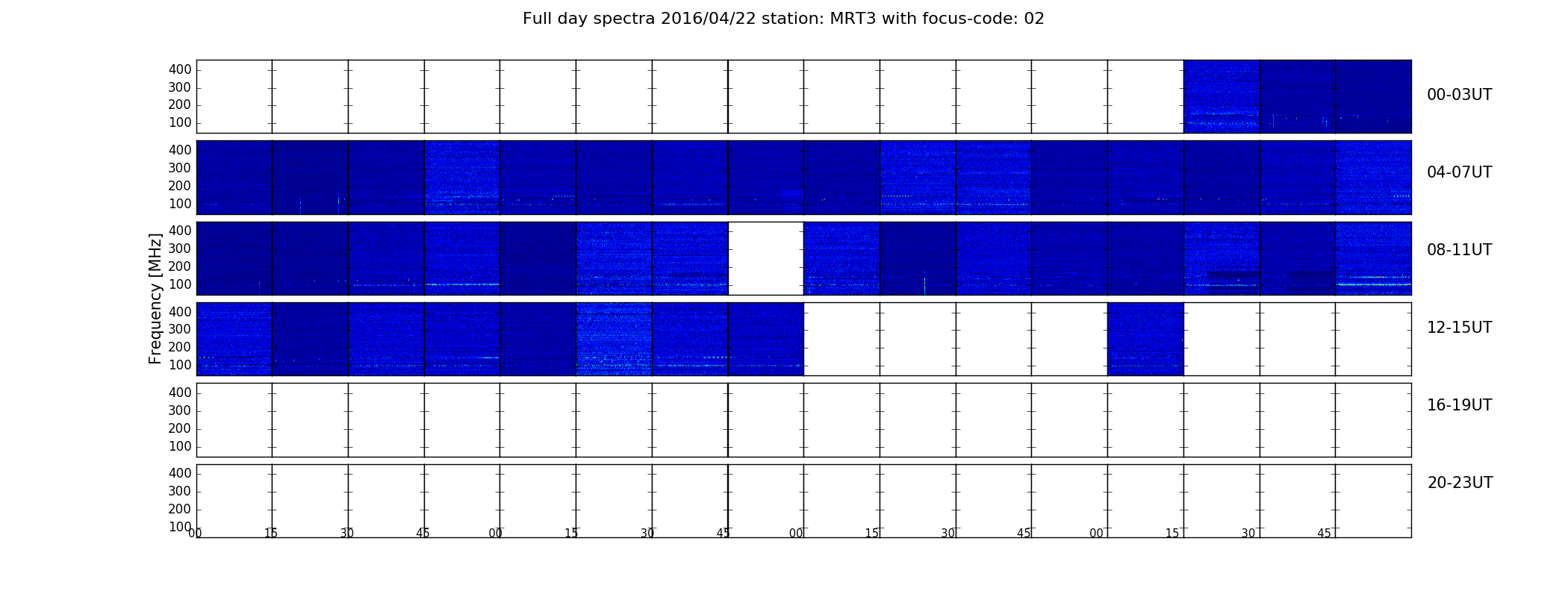 Full day spectra 2016/04/22 station: MRT3 with focus-code: 02

Frequency [MHz]

400
300
200
100
00-03UT

400
300
200
100
04-07UT

400
300
200
100
08-11UT

400
300
200
100
12-15UT

400
300
200
100
16-19UT

400
300
200
100
20-23UT

00 15 30 45 00 15 30 45 00 15 30 45 00 15 30 45